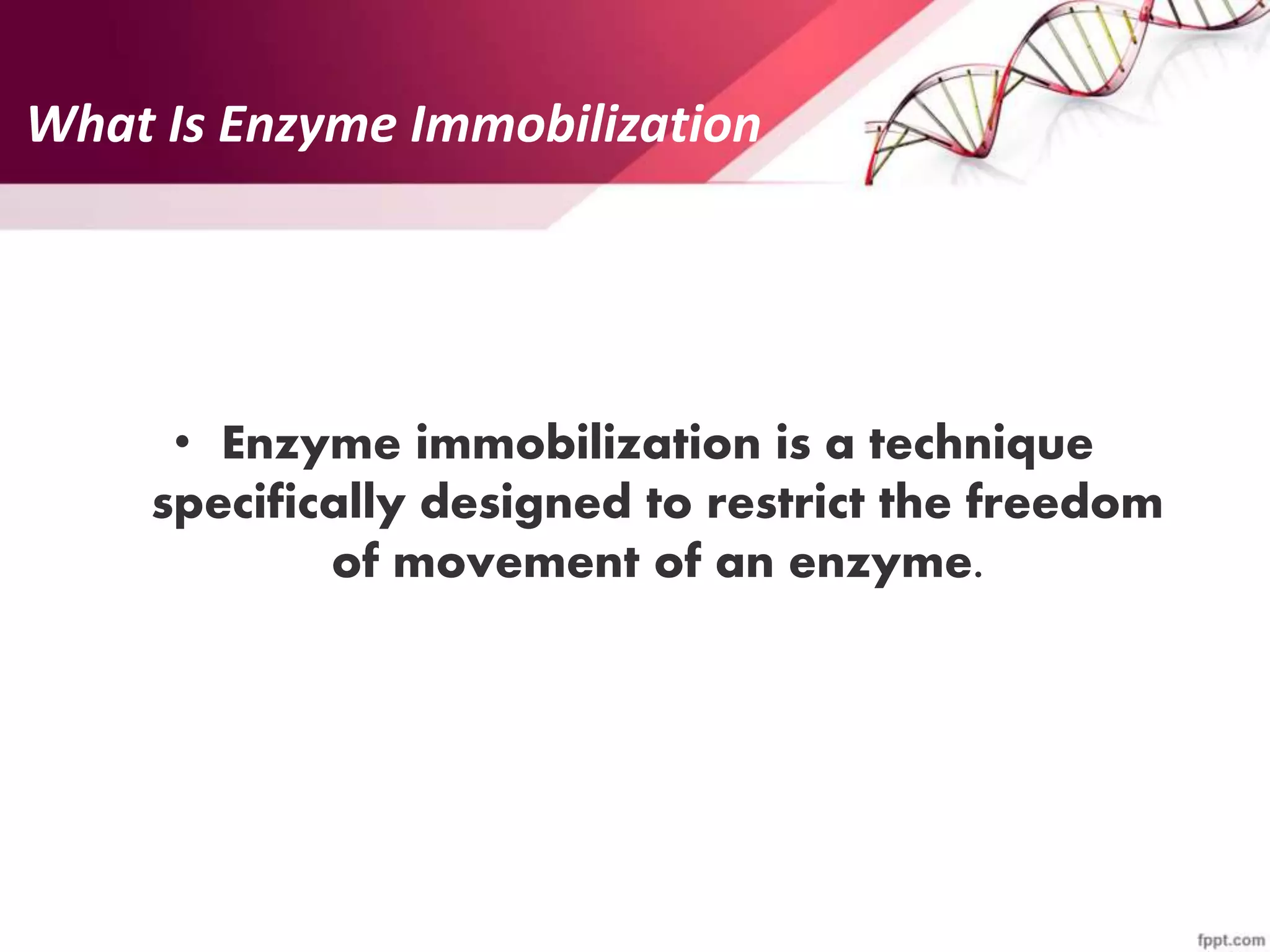 What Is Enzyme Immobilization

• Enzyme immobilization is a technique specifically designed to restrict the freedom of movement of an enzyme.

fppt.com